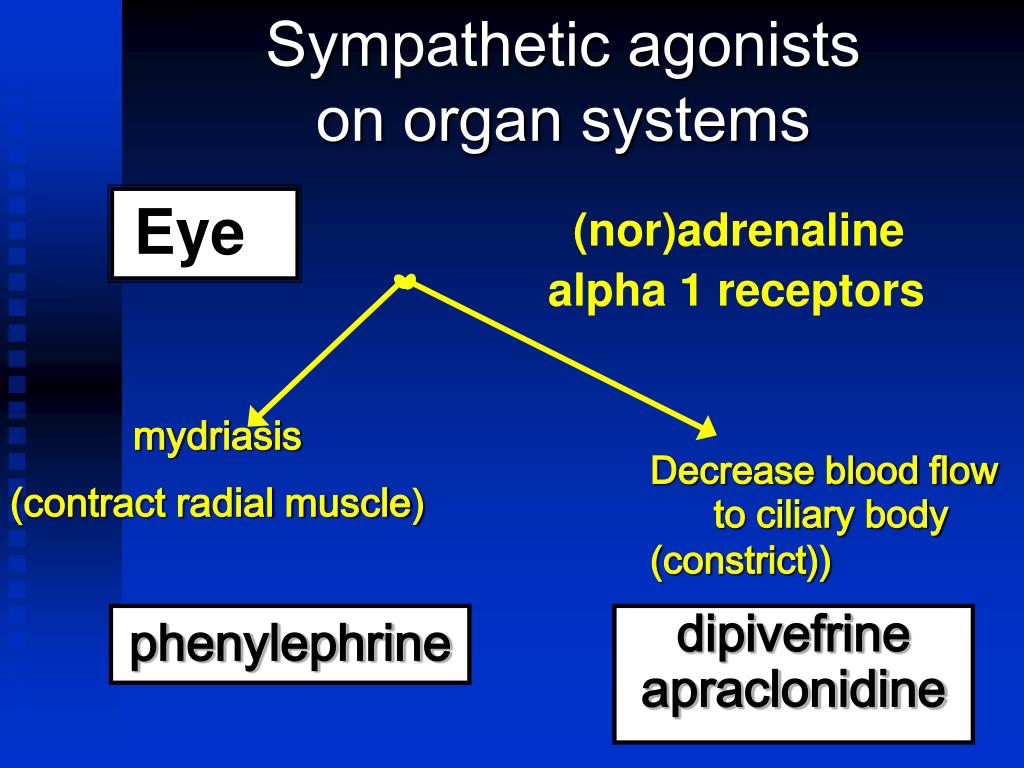 Sympathetic agonists on organ systems

Eye

(nor)adrenaline alpha 1 receptors

mydriasis (contract radial muscle)

Decrease blood flow to ciliary body (constrict))

phenylephrine

dipivefrine apraclonidine